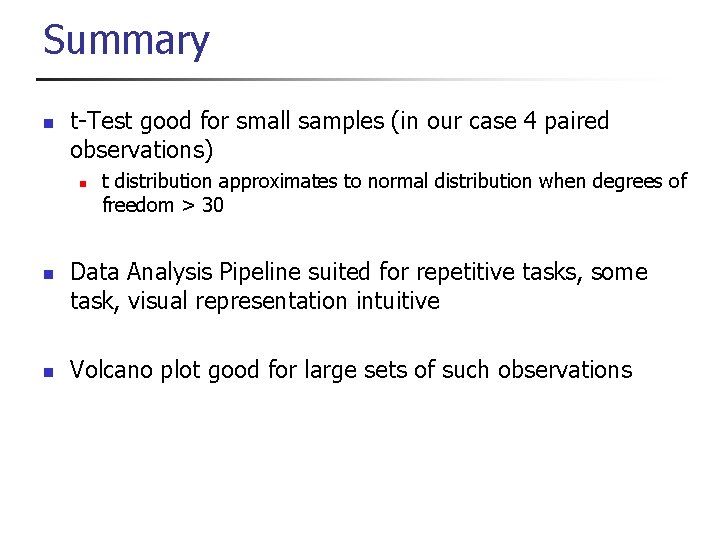 Summary

t-Test good for small samples (in our case 4 paired observations)

t distribution approximates to normal distribution when degrees of freedom > 30

Data Analysis Pipeline suited for repetitive tasks, some task, visual representation intuitive

Volcano plot good for large sets of such observations